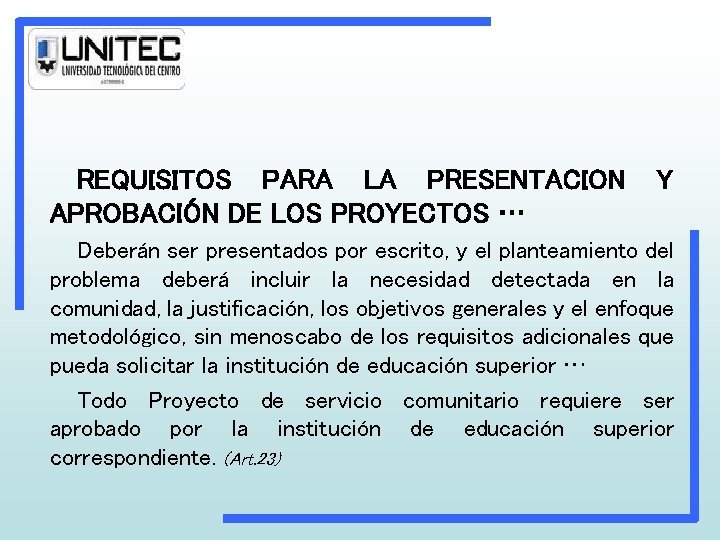 UNITEC
UNIVERSIDAD TECNOLÓGICA DEL CENTRO

REQUISITOS PARA LA PRESENTACION Y APROBACIÓN DE LOS PROYECTOS …

Deberán ser presentados por escrito, y el planteamiento del problema deberá incluir la necesidad detectada en la comunidad, la justificación, los objetivos generales y el enfoque metodológico, sin menoscabo de los requisitos adicionales que pueda solicitar la institución de educación superior …

Todo Proyecto de servicio comunitario requiere ser aprobado por la institución de educación superior correspondiente. (Art.23)